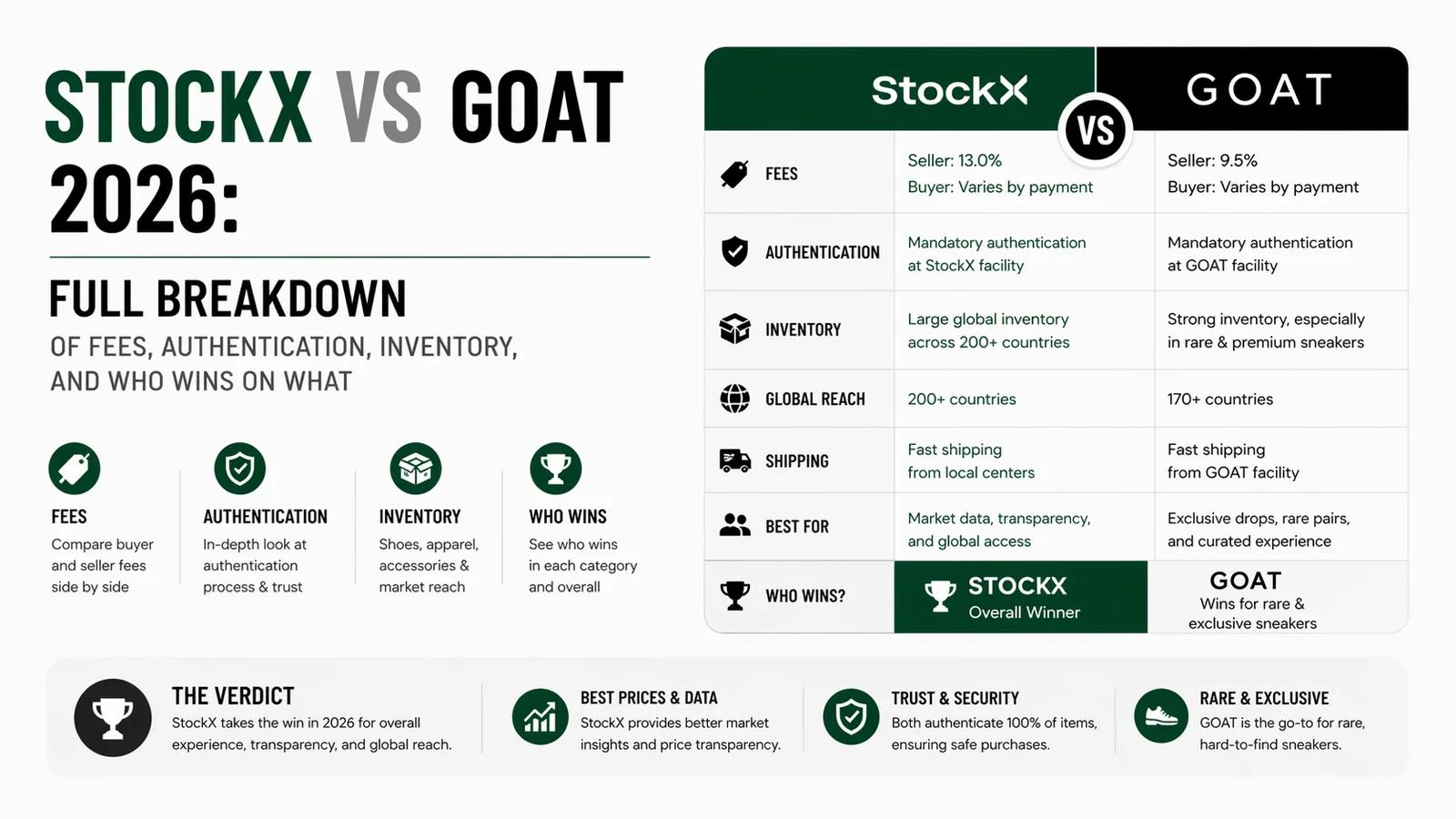 STOCKX VS GOAT 2026:

FULL BREAKDOWN
OF FEES, AUTHENTICATION, INVENTORY, AND WHO WINS ON WHAT

FEES
Compare buyer and seller fees side by side

AUTHENTICATION
In-depth look at authentication process & trust

INVENTORY
Shoes, apparel, accessories & market reach

WHO WINS
See who wins in each category and overall

| | StockX | GOAT |
|---|---|---|
| FEES | Seller: 13.0% Buyer: Varies by payment | Seller: 9.5% Buyer: Varies by payment |
| AUTHENTICATION | Mandatory authentication at StockX facility | Mandatory authentication at GOAT facility |
| INVENTORY | Large global inventory across 200+ countries | Strong inventory, especially in rare & premium sneakers |
| GLOBAL REACH | 200+ countries | 170+ countries |
| SHIPPING | Fast shipping from local centers | Fast shipping from GOAT facility |
| BEST FOR | Market data, transparency, and global access | Exclusive drops, rare pairs, and curated experience |
| WHO WINS? | STOCKX Overall Winner | GOAT Wins for rare & exclusive sneakers |

VS

THE VERDICT
StockX takes the win in 2026 for overall experience, transparency, and global reach.

BEST PRICES & DATA
StockX provides better market insights and price transparency.

TRUST & SECURITY
Both authenticate 100% of items, ensuring safe purchases.

RARE & EXCLUSIVE
GOAT is the go-to for rare, hard-to-find sneakers.